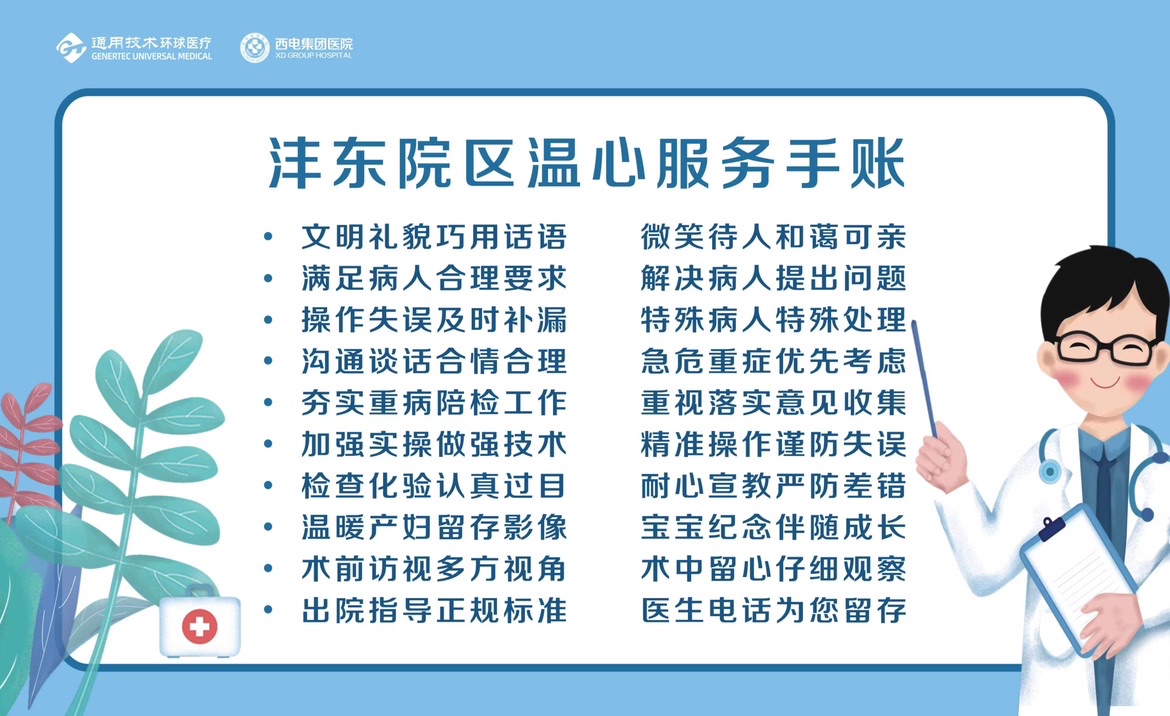 通用技术环球医疗
GENERTEC UNIVERSAL MEDICAL

西电集团医院
XD GROUP HOSPITAL

沣东院区温心服务手账

• 文明礼貌巧用话语　微笑待人和蔼可亲
• 满足病人合理要求　解决病人提出问题
• 操作失误及时补漏　特殊病人特殊处理
• 沟通谈话合情合理　急危重症优先考虑
• 夯实重病陪检工作　重视落实意见收集
• 加强实操做强技术　精准操作谨防失误
• 检查化验认真过目　耐心宣教严防差错
• 温暖产妇留存影像　宝宝纪念伴随成长
• 术前访视多方视角　术中留心仔细观察
• 出院指导正规标准　医生电话为您留存